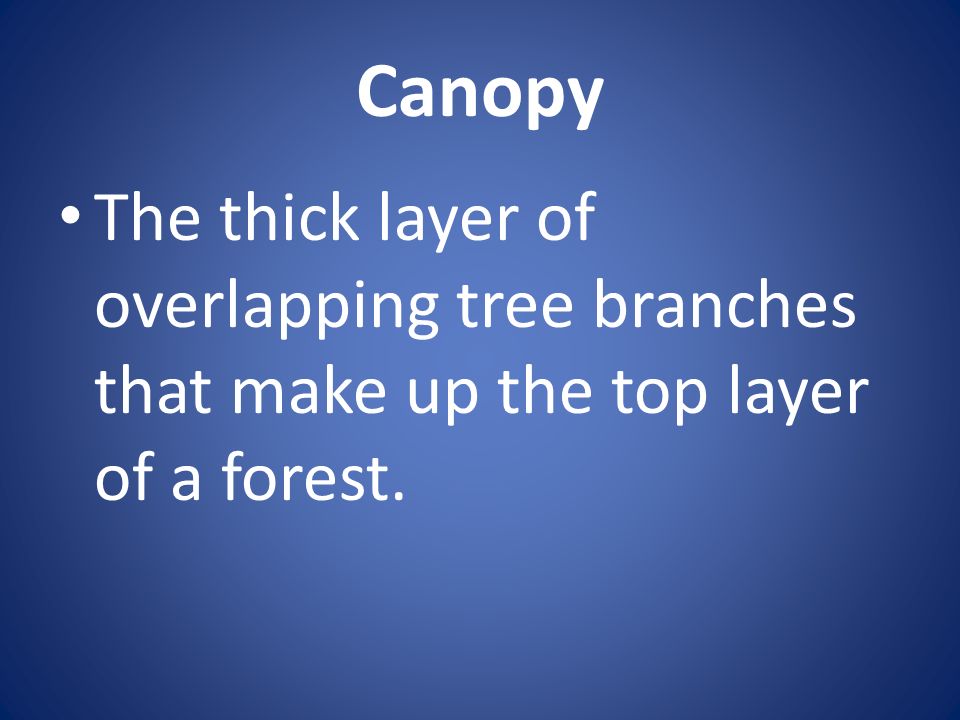 Canopy

• The thick layer of overlapping tree branches that make up the top layer of a forest.